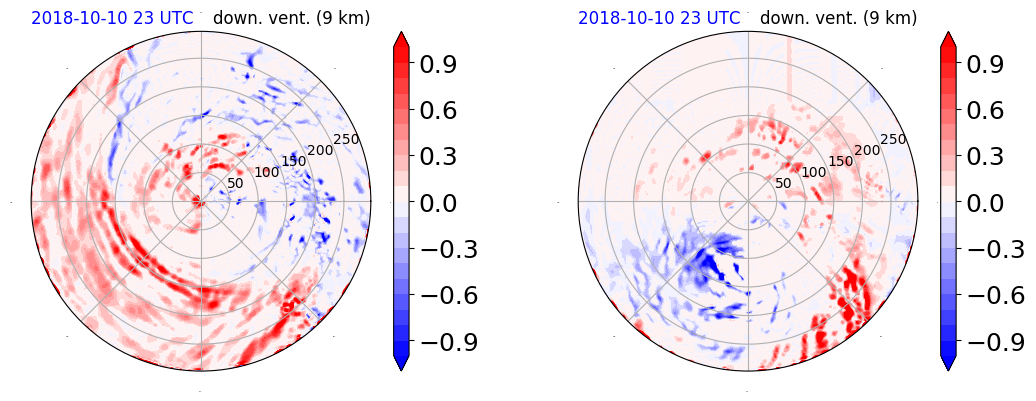 2018-10-10 23 UTC down. vent. (9 km)

50
100
150
200
250

0.9
0.6
0.3
0.0
−0.3
−0.6
−0.9

2018-10-10 23 UTC down. vent. (9 km)

50
100
150
200
250

0.9
0.6
0.3
0.0
−0.3
−0.6
−0.9